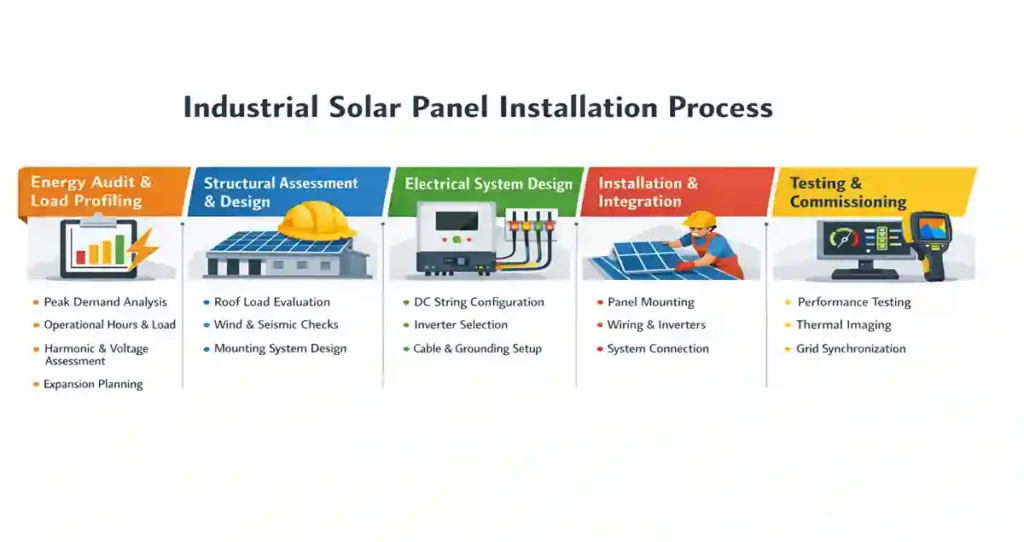 Industrial Solar Panel Installation Process

Energy Audit & Load Profiling

- Peak Demand Analysis
- Operational Hours & Load
- Harmonic & Voltage Assessment
- Expansion Planning

Structural Assessment & Design

- Roof Load Evaluation
- Wind & Seismic Checks
- Mounting System Design

Electrical System Design

- DC String Configuration
- Inverter Selection
- Cable & Grounding Setup

Installation & Integration

- Panel Mounting
- Wiring & Inverters
- System Connection

Testing & Commissioning

- Performance Testing
- Thermal Imaging
- Grid Synchronization